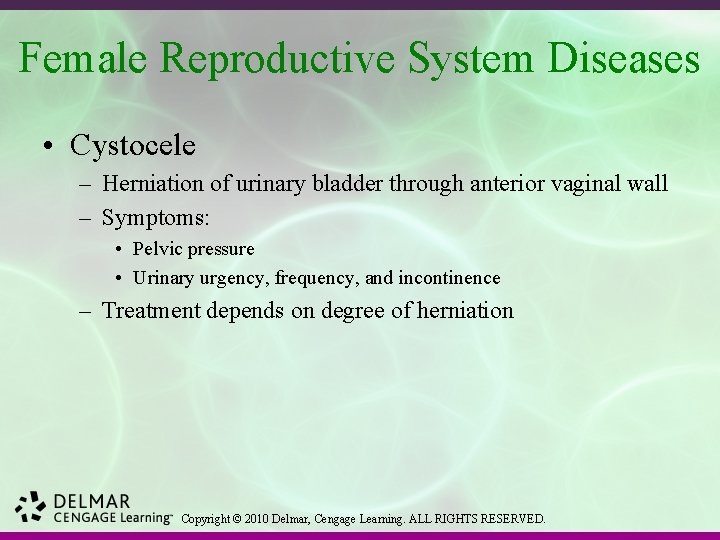 Female Reproductive System Diseases

• Cystocele
– Herniation of urinary bladder through anterior vaginal wall
– Symptoms:
• Pelvic pressure
• Urinary urgency, frequency, and incontinence
– Treatment depends on degree of herniation

DELMAR
CENGAGE Learning™
Copyright © 2010 Delmar, Cengage Learning. ALL RIGHTS RESERVED.